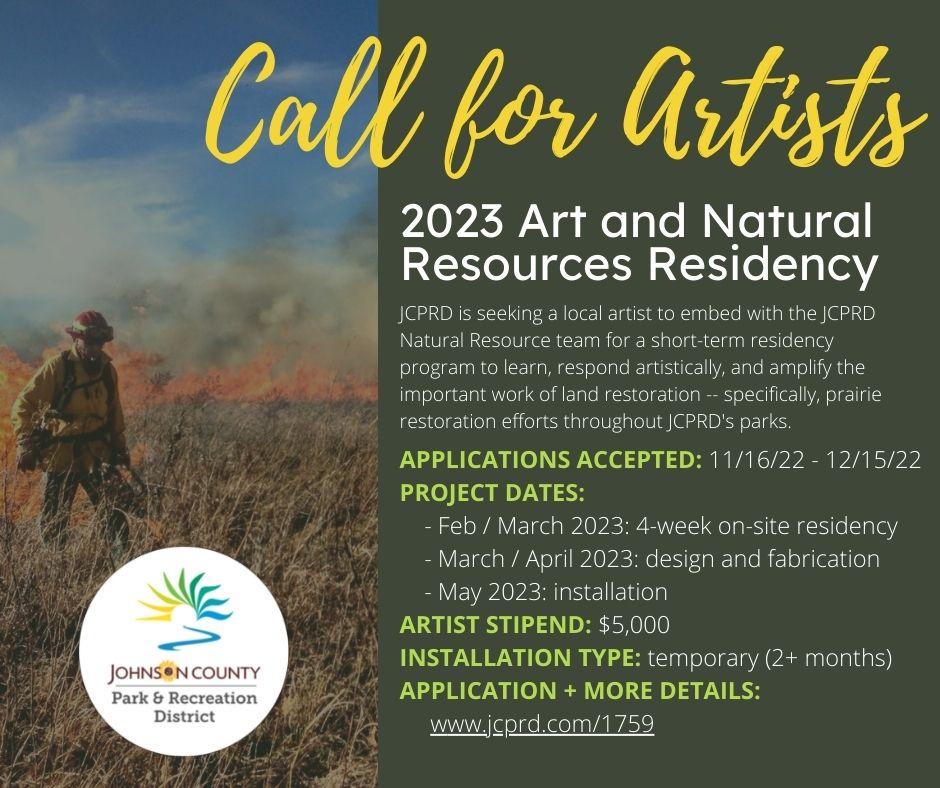 Call for Artists

2023 Art and Natural Resources Residency

JCPRD is seeking a local artist to embed with the JCPRD Natural Resource team for a short-term residency program to learn, respond artistically, and amplify the important work of land restoration -- specifically, prairie restoration efforts throughout JCPRD's parks.

APPLICATIONS ACCEPTED: 11/16/22 - 12/15/22
PROJECT DATES:
- Feb / March 2023: 4-week on-site residency
- March / April 2023: design and fabrication
- May 2023: installation
ARTIST STIPEND: $5,000
INSTALLATION TYPE: temporary (2+ months)
APPLICATION + MORE DETAILS:
www.jcprd.com/1759

JOHNSON COUNTY
Park & Recreation District